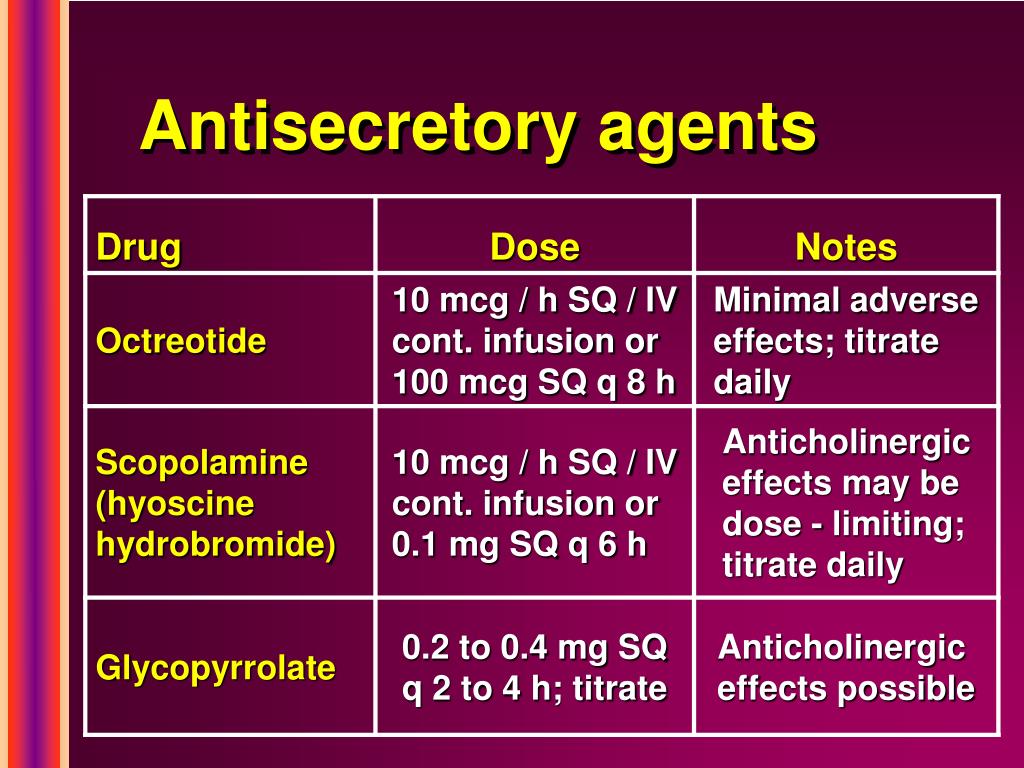 Antisecretory agents

| Drug | Dose | Notes |
|---|---|---|
| Octreotide | 10 mcg / h SQ / IV cont. infusion or 100 mcg SQ q 8 h | Minimal adverse effects; titrate daily |
| Scopolamine (hyoscine hydrobromide) | 10 mcg / h SQ / IV cont. infusion or 0.1 mg SQ q 6 h | Anticholinergic effects may be dose - limiting; titrate daily |
| Glycopyrrolate | 0.2 to 0.4 mg SQ q 2 to 4 h; titrate | Anticholinergic effects possible |